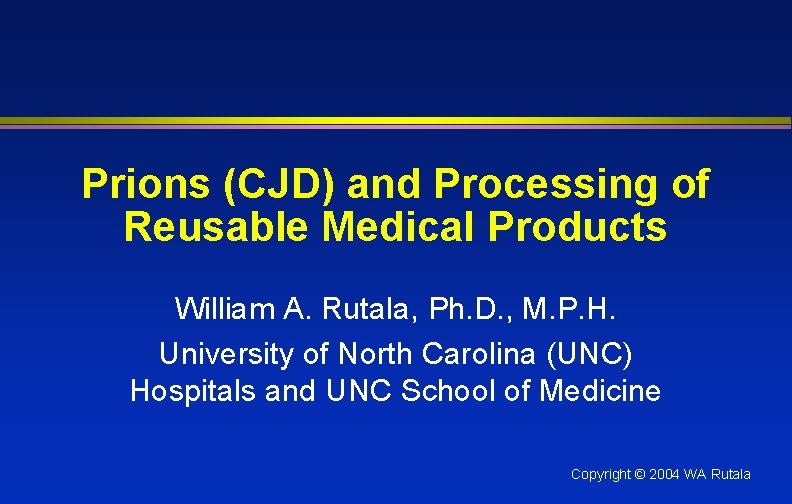 Prions (CJD) and Processing of Reusable Medical Products

William A. Rutala, Ph.D., M.P.H.

University of North Carolina (UNC) Hospitals and UNC School of Medicine

Copyright © 2004 WA Rutala